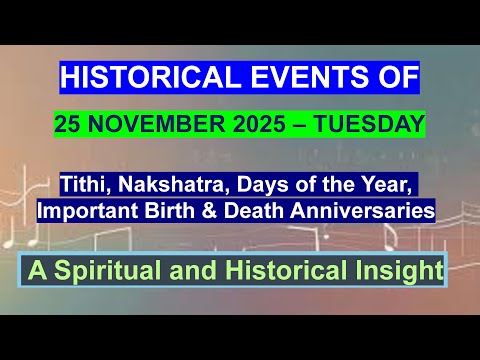 HISTORICAL EVENTS OF

25 NOVEMBER 2025 – TUESDAY

Tithi, Nakshatra, Days of the Year, Important Birth & Death Anniversaries

A Spiritual and Historical Insight